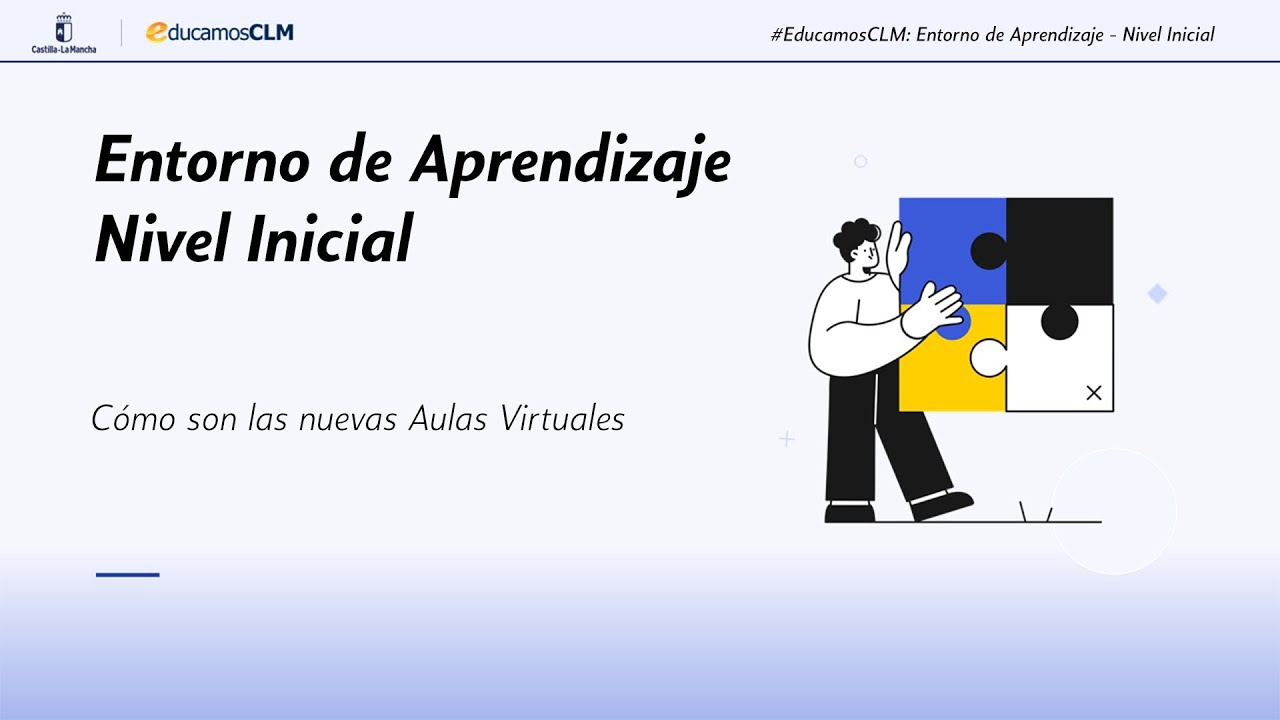 Castilla-La Mancha

educamosCLM

#EducamosCLM: Entorno de Aprendizaje - Nivel Inicial

Entorno de Aprendizaje
Nivel Inicial

Cómo son las nuevas Aulas Virtuales